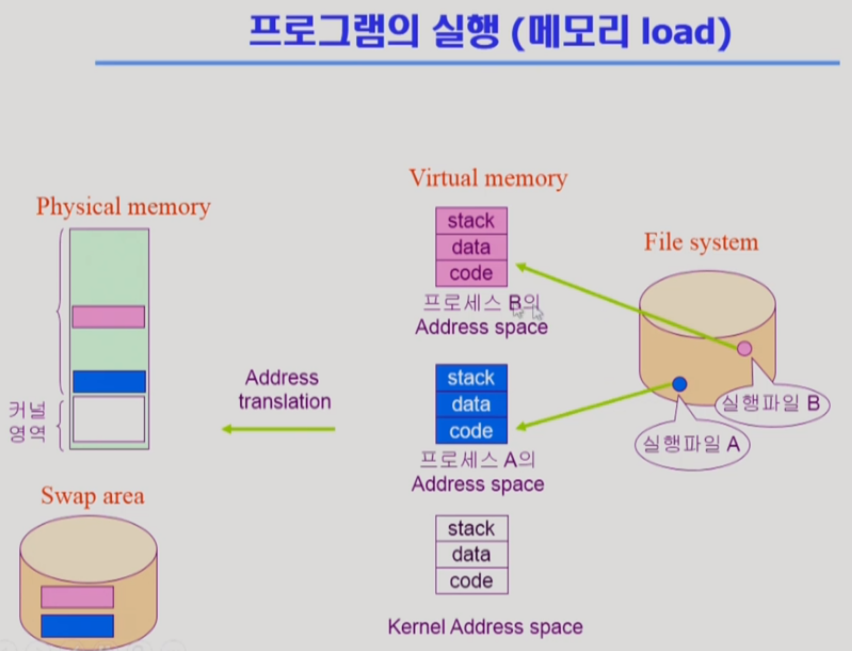 프로그램의 실행 (메모리 load)

Physical memory

커널 영역

Swap area

Address translation

Virtual memory

stack
data
code

프로세스 B의 Address space

stack
data
code

프로세스 A의 Address space

stack
data
code

Kernel Address space

File system

실행파일 B

실행파일 A